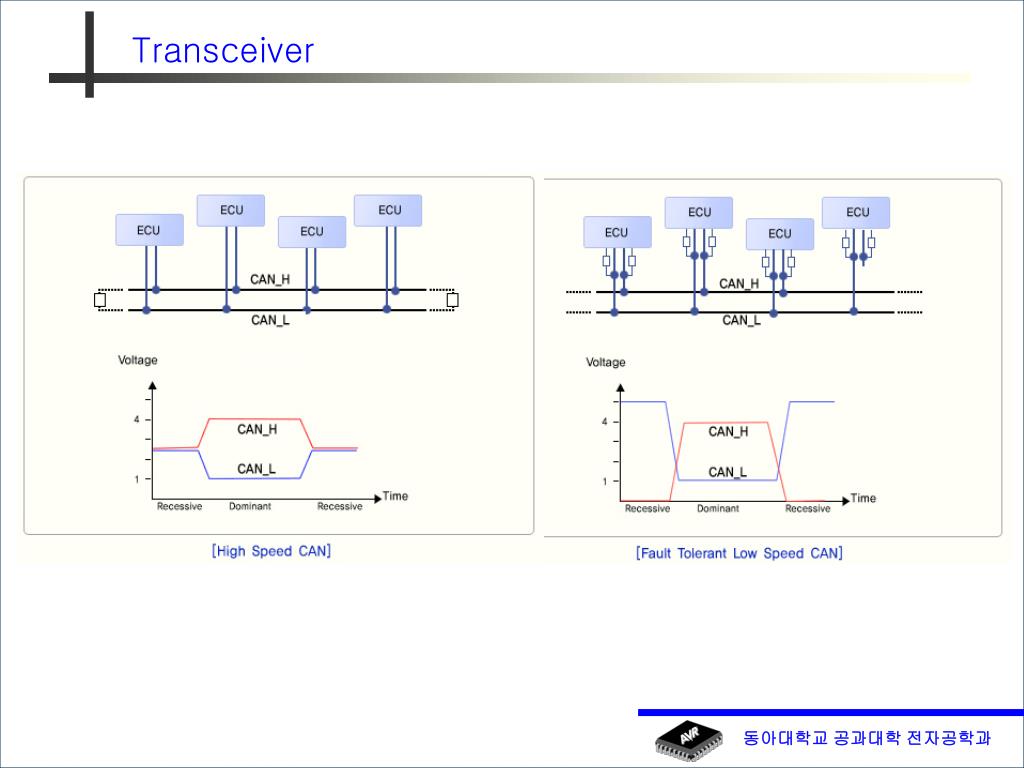 Transceiver

ECU
ECU
ECU
ECU
CAN_H
CAN_L

Voltage
4
1
CAN_H
CAN_L
Recessive
Dominant
Recessive
Time

[High Speed CAN]

ECU
ECU
ECU
ECU
CAN_H
CAN_L

Voltage
4
1
CAN_H
CAN_L
Recessive
Dominant
Recessive
Time

[Fault Tolerant Low Speed CAN]

AVR
동아대학교 공과대학 전자공학과